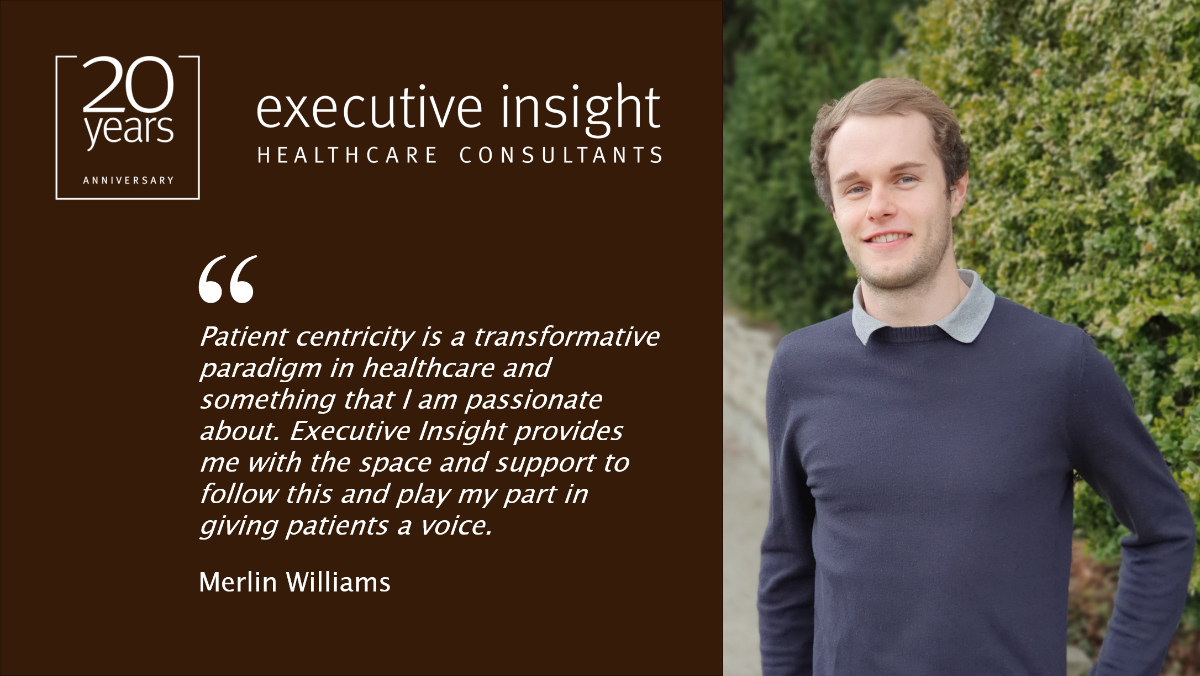 20 years
ANNIVERSARY

executive insight
HEALTHCARE CONSULTANTS

“

Patient centricity is a transformative paradigm in healthcare and something that I am passionate about. Executive Insight provides me with the space and support to follow this and play my part in giving patients a voice.

Merlin Williams